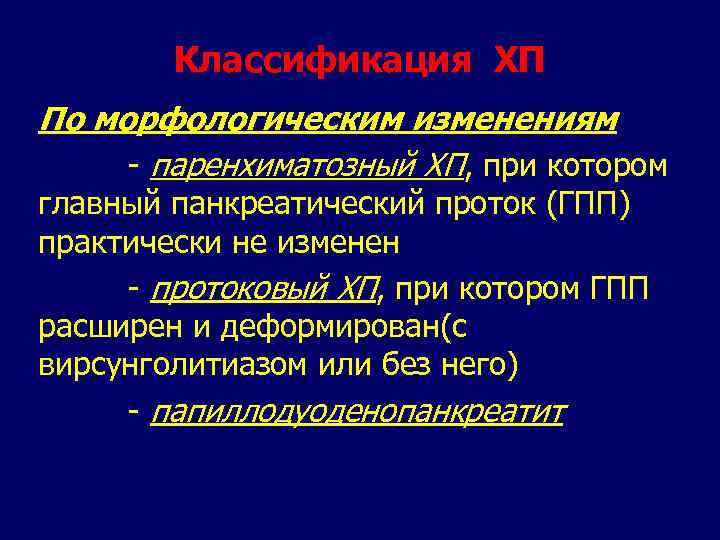 Классификация ХП

По морфологическим изменениям

- паренхиматозный ХП, при котором главный панкреатический проток (ГПП) практически не изменен

- протоковый ХП, при котором ГПП расширен и деформирован(с вирсунголитиазом или без него)

- папиллодуоденопанкреатит